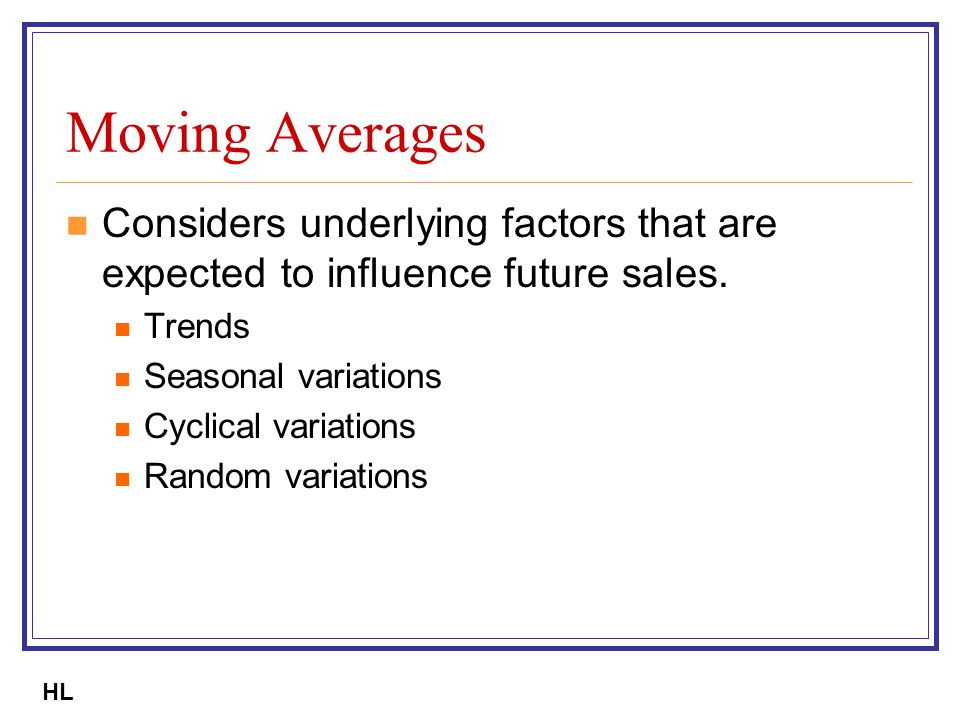 Moving Averages

Considers underlying factors that are expected to influence future sales.

Trends

Seasonal variations

Cyclical variations

Random variations

HL